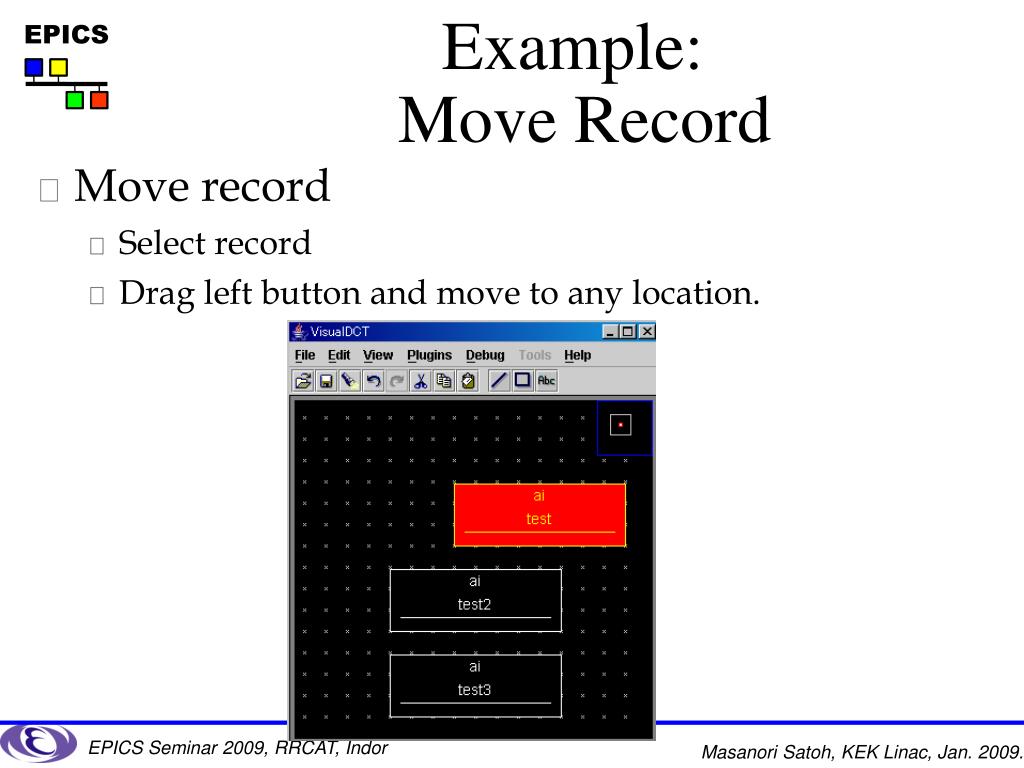 EPICS

Example:
Move Record

Move record

Select record

Drag left button and move to any location.

VisualDCT

File Edit View Plugins Debug Tools Help

Abc

ai
test

ai
test2

ai
test3

EPICS Seminar 2009, RRCAT, Indor

Masanori Satoh, KEK Linac, Jan. 2009.